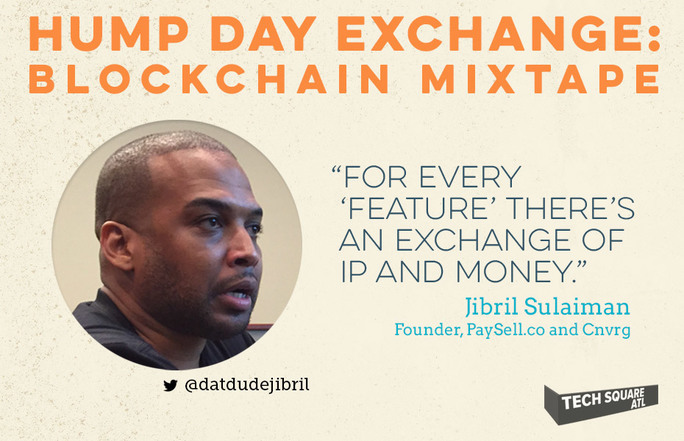 HUMP DAY EXCHANGE:
BLOCKCHAIN MIXTAPE

"FOR EVERY 'FEATURE' THERE'S AN EXCHANGE OF IP AND MONEY."

Jibril Sulaiman
Founder, PaySell.co and Cnvrg

@datdudejibril

TECH SQUARE ATL